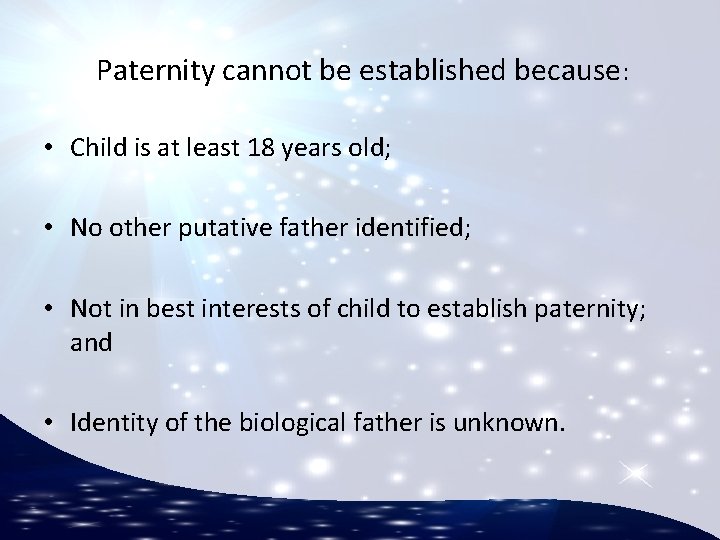 Paternity cannot be established because:

• Child is at least 18 years old;

• No other putative father identified;

• Not in best interests of child to establish paternity; and

• Identity of the biological father is unknown.